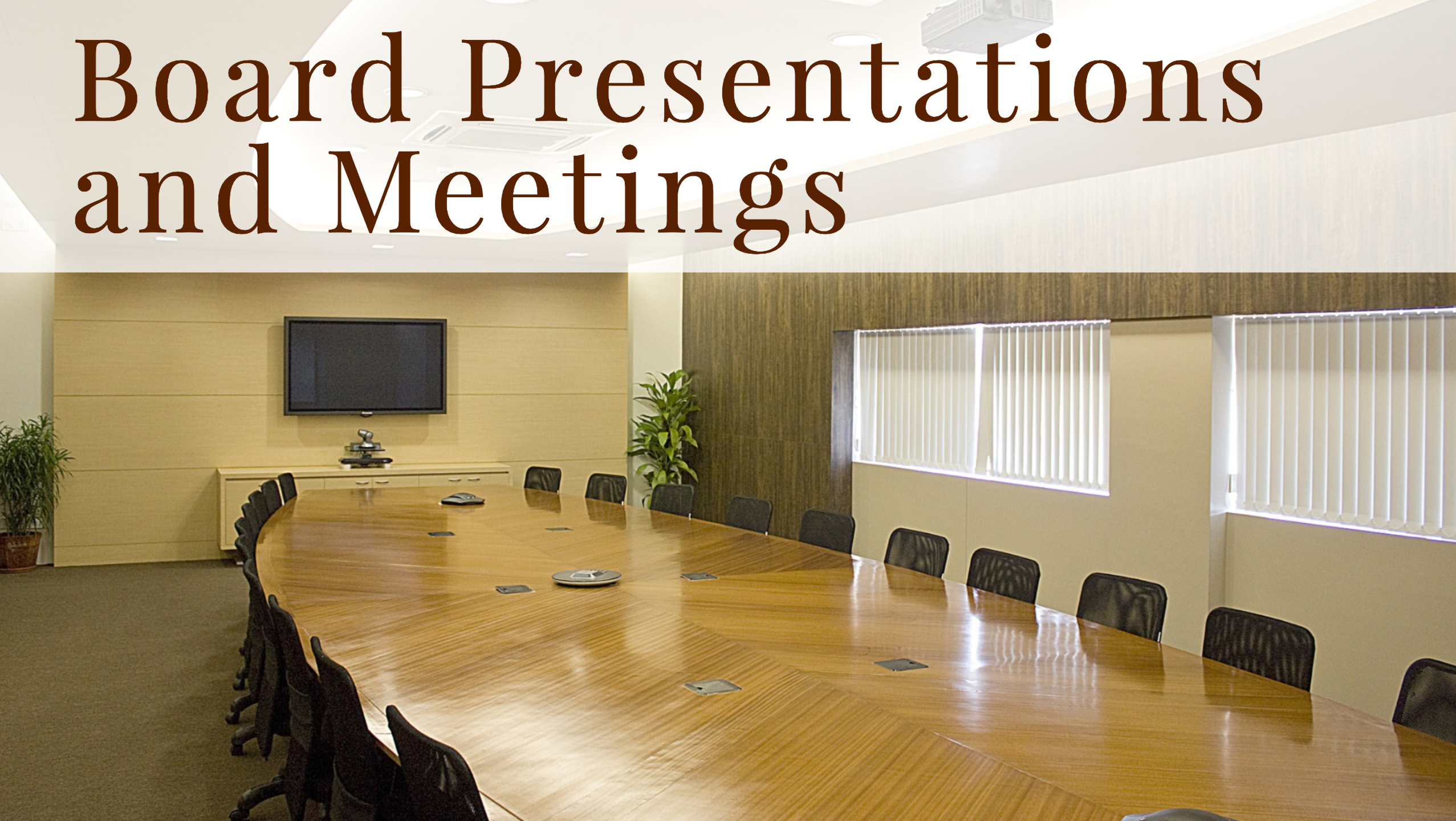 Board Presentations and Meetings